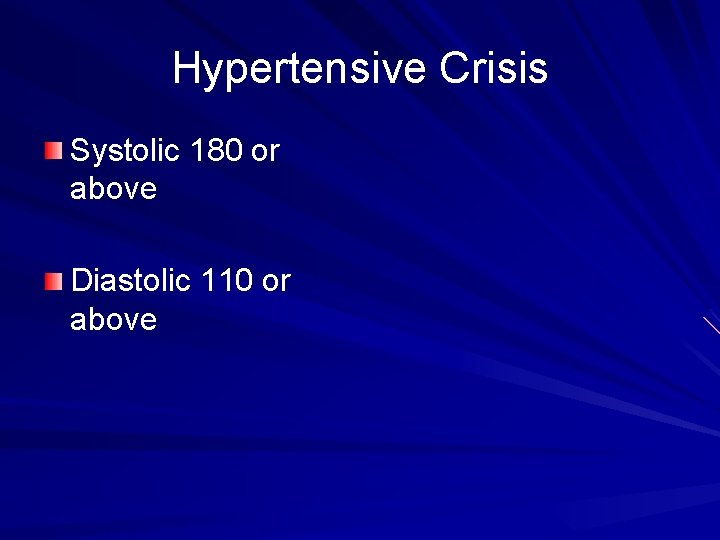 Hypertensive Crisis

Systolic 180 or above

Diastolic 110 or above